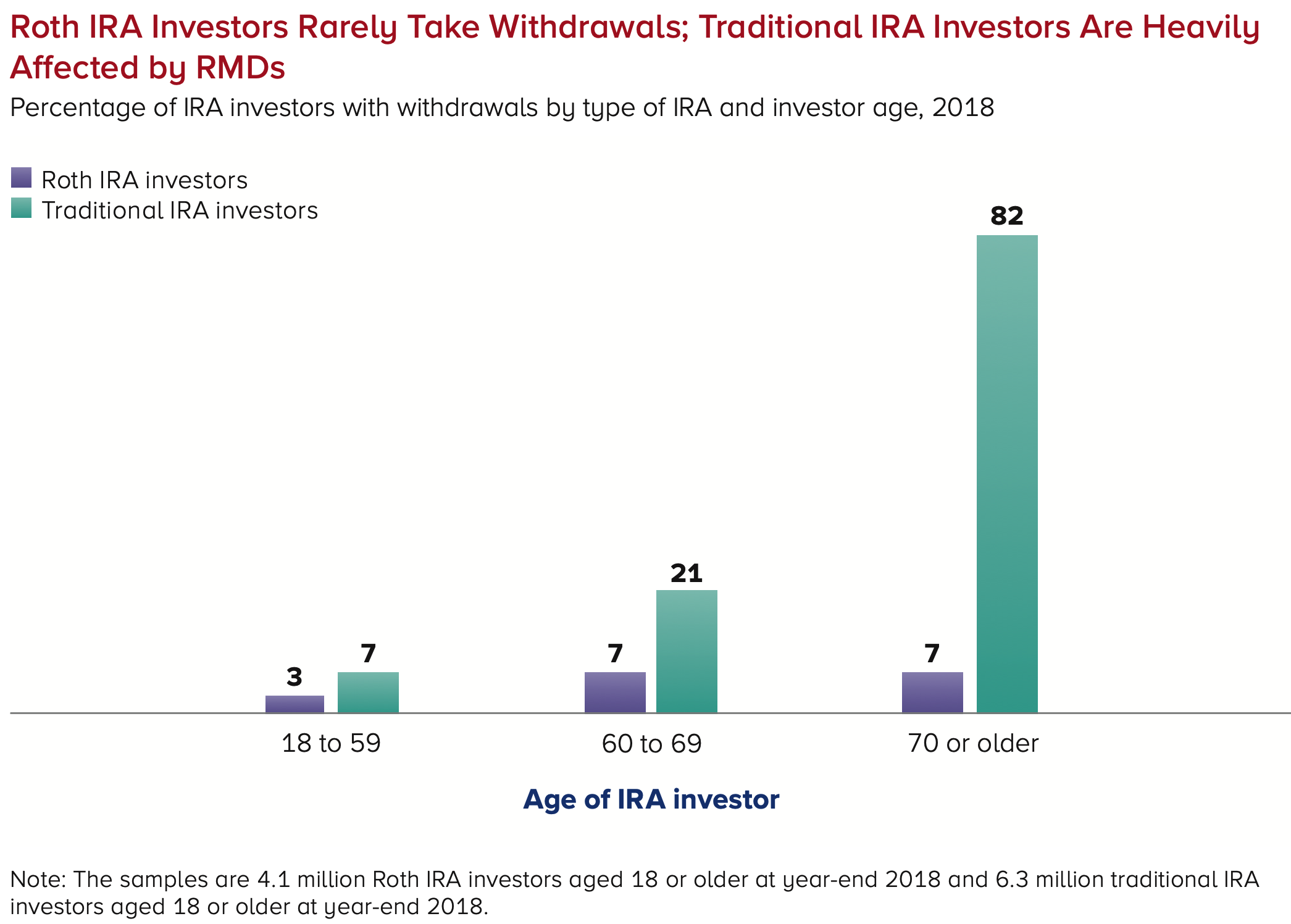 Roth IRA Investors Rarely Take Withdrawals; Traditional IRA Investors Are Heavily Affected by RMDs

Percentage of IRA investors with withdrawals by type of IRA and investor age, 2018

Roth IRA investors
Traditional IRA investors

3
7
7
21
7
82

18 to 59
60 to 69
70 or older

Age of IRA investor

Note: The samples are 4.1 million Roth IRA investors aged 18 or older at year-end 2018 and 6.3 million traditional IRA investors aged 18 or older at year-end 2018.